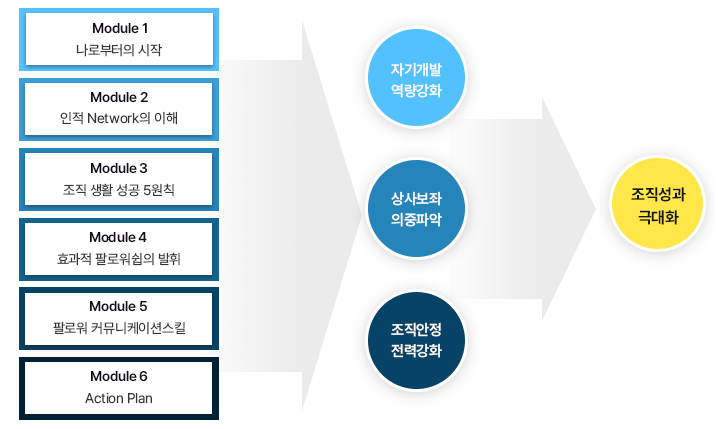 Module 1
나로부터의 시작

Module 2
인적 Network의 이해

Module 3
조직 생활 성공 5원칙

Module 4
효과적 팔로워쉽의 발휘

Module 5
팔로워 커뮤니케이션스킬

Module 6
Action Plan

자기개발
역량강화

상사보좌
의중파악

조직안정
전력강화

조직성과
극대화